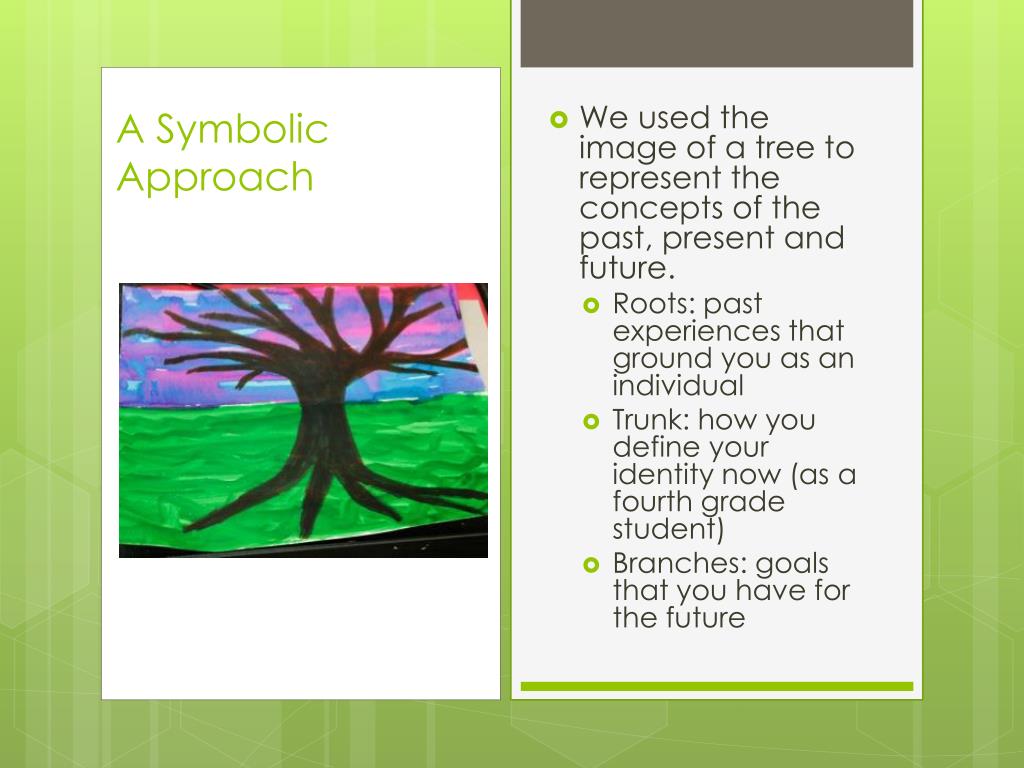 A Symbolic Approach

We used the image of a tree to represent the concepts of the past, present and future.

Roots: past experiences that ground you as an individual

Trunk: how you define your identity now (as a fourth grade student)

Branches: goals that you have for the future